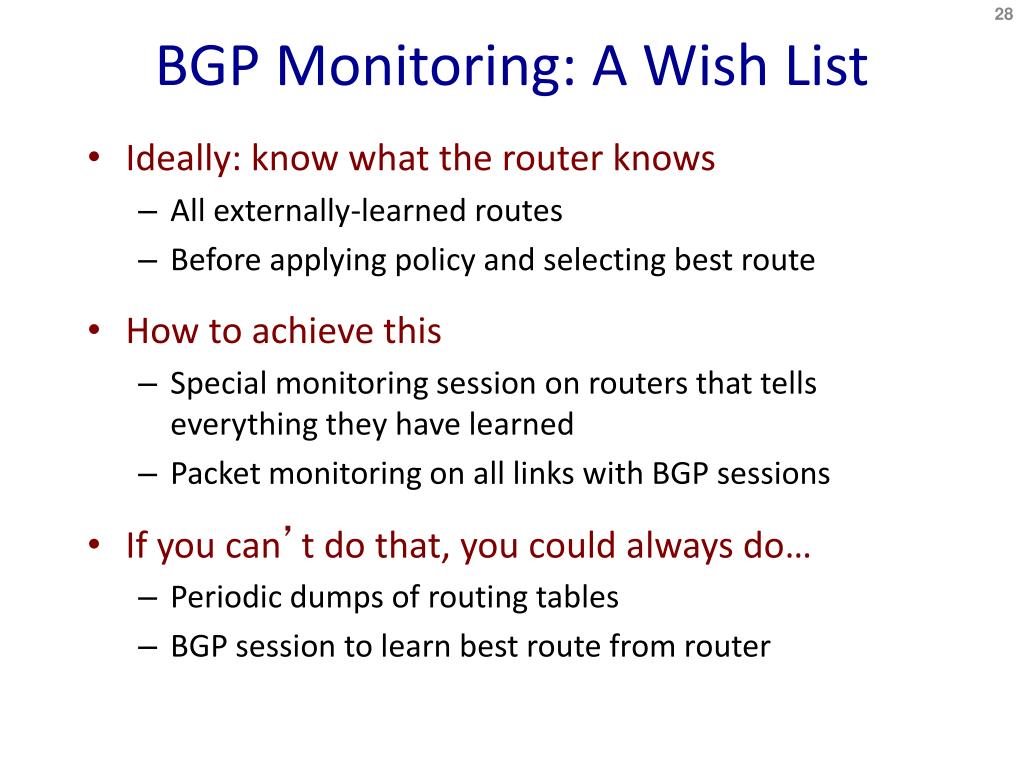 28

BGP Monitoring: A Wish List

• Ideally: know what the router knows
– All externally-learned routes
– Before applying policy and selecting best route

• How to achieve this
– Special monitoring session on routers that tells everything they have learned
– Packet monitoring on all links with BGP sessions

• If you can’t do that, you could always do…
– Periodic dumps of routing tables
– BGP session to learn best route from router